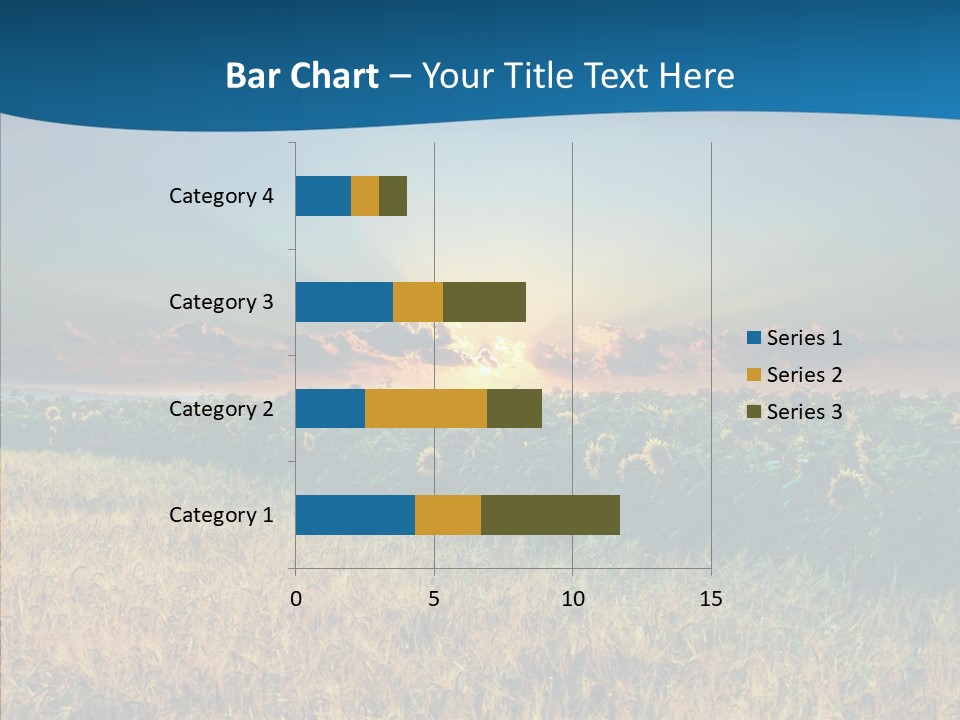 Bar Chart – Your Title Text Here

Category 4
Category 3
Category 2
Category 1

0
5
10
15

Series 1
Series 2
Series 3